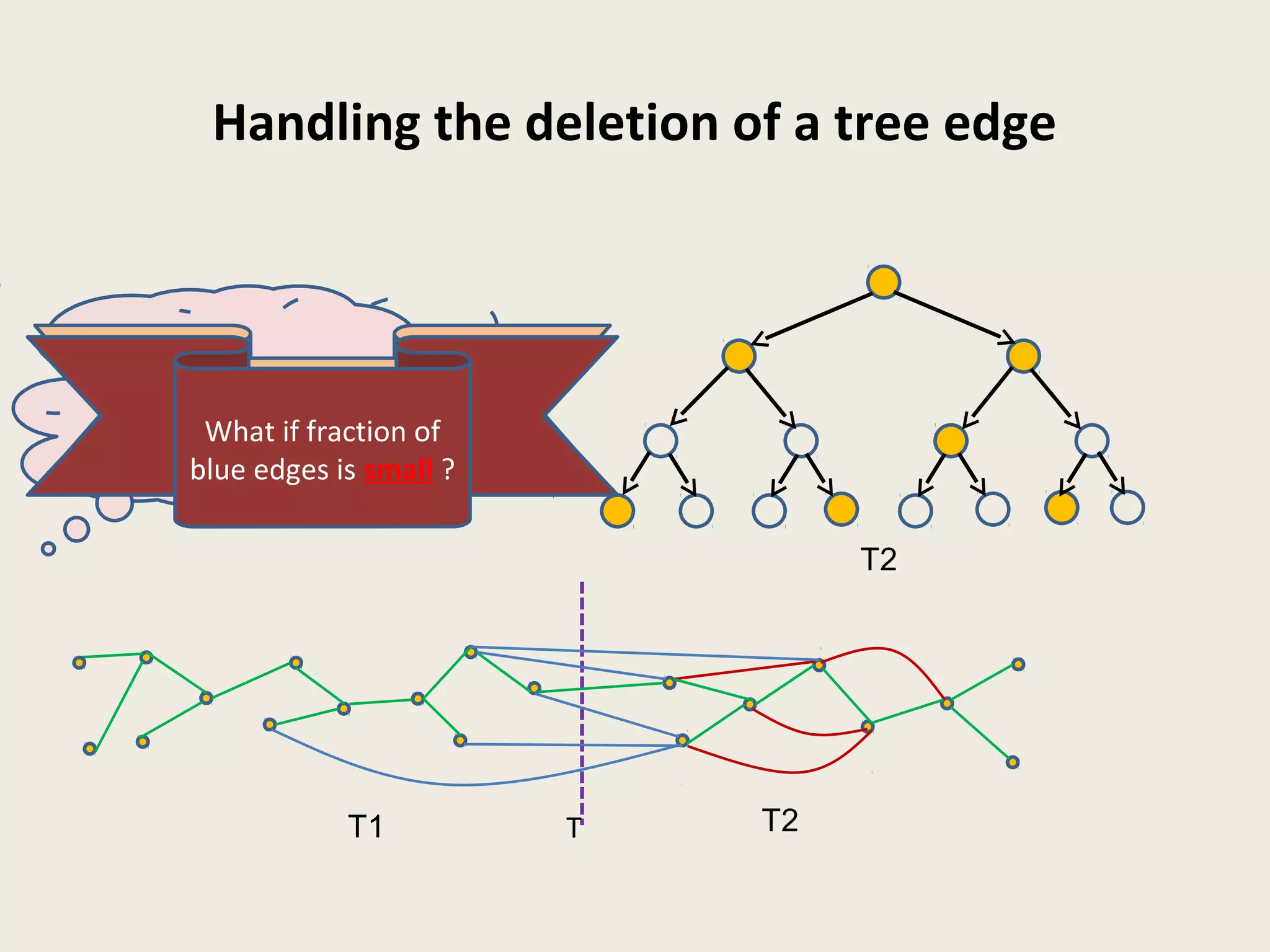 Handling the deletion of a tree edge

What if fraction of blue edges is small ?

T2

T1

T

T2